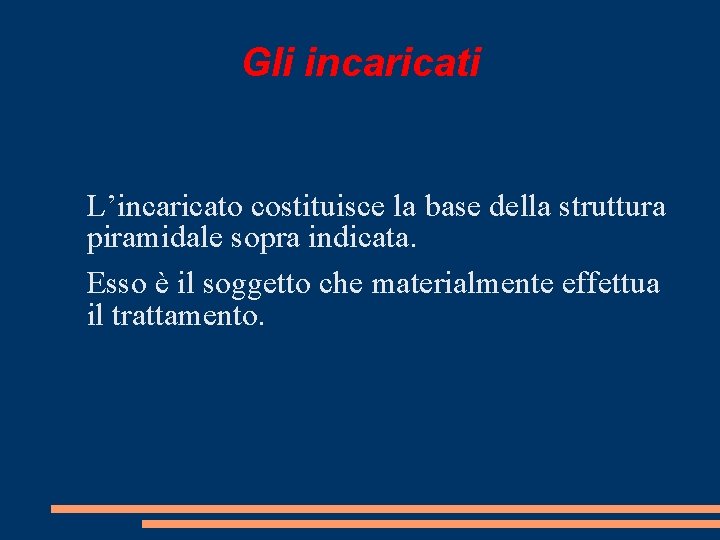 Gli incaricati

L’incaricato costituisce la base della struttura piramidale sopra indicata.

Esso è il soggetto che materialmente effettua il trattamento.